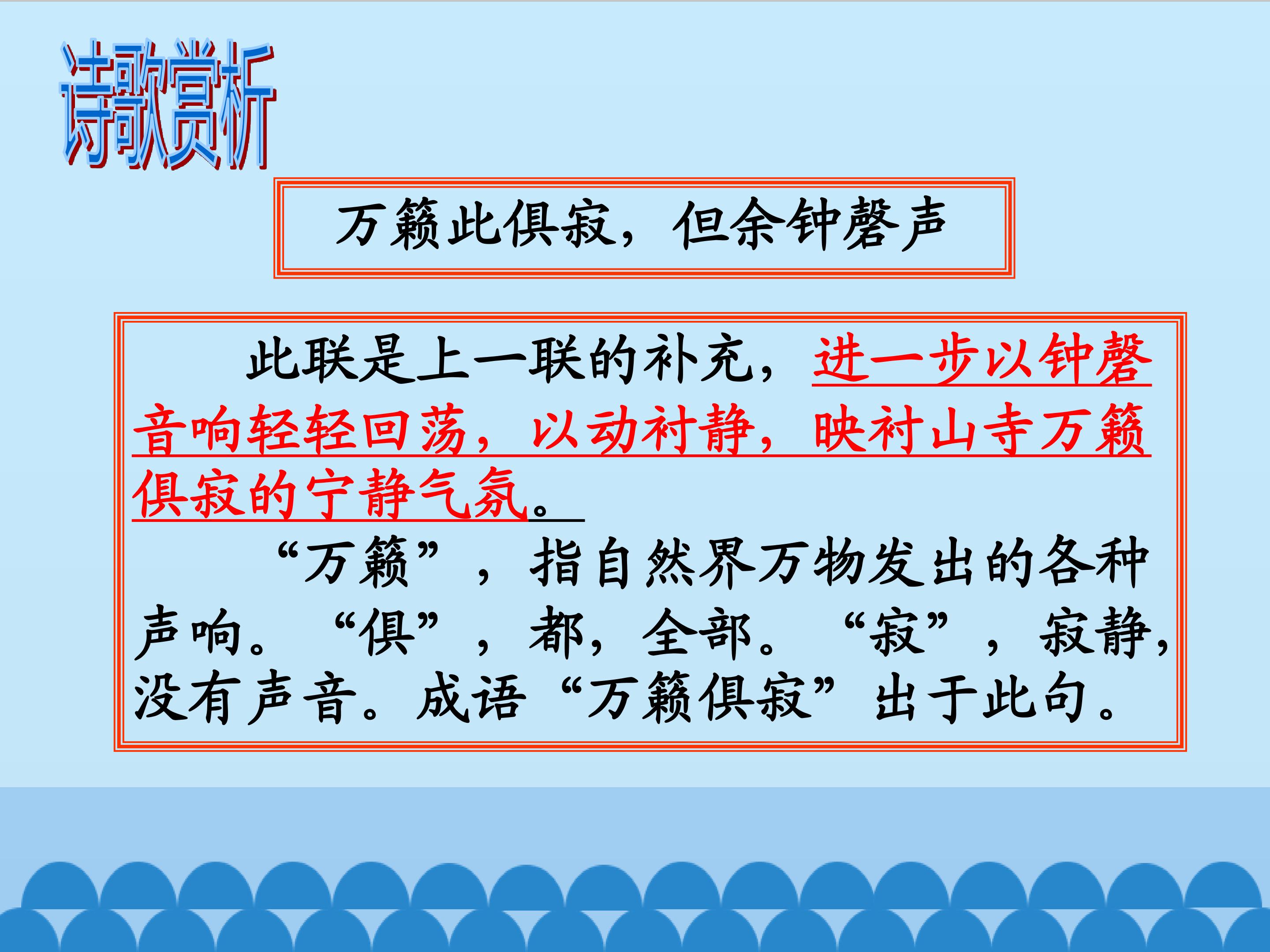 诗歌赏析

万籁此俱寂，但余钟磬声

此联是上一联的补充，进一步以钟磬音响轻轻回荡，以动衬静，映衬山寺万籁俱寂的宁静气氛。

“万籁”，指自然界万物发出的各种声响。“俱”，都，全部。“寂”，寂静，没有声音。成语“万籁俱寂”出于此句。